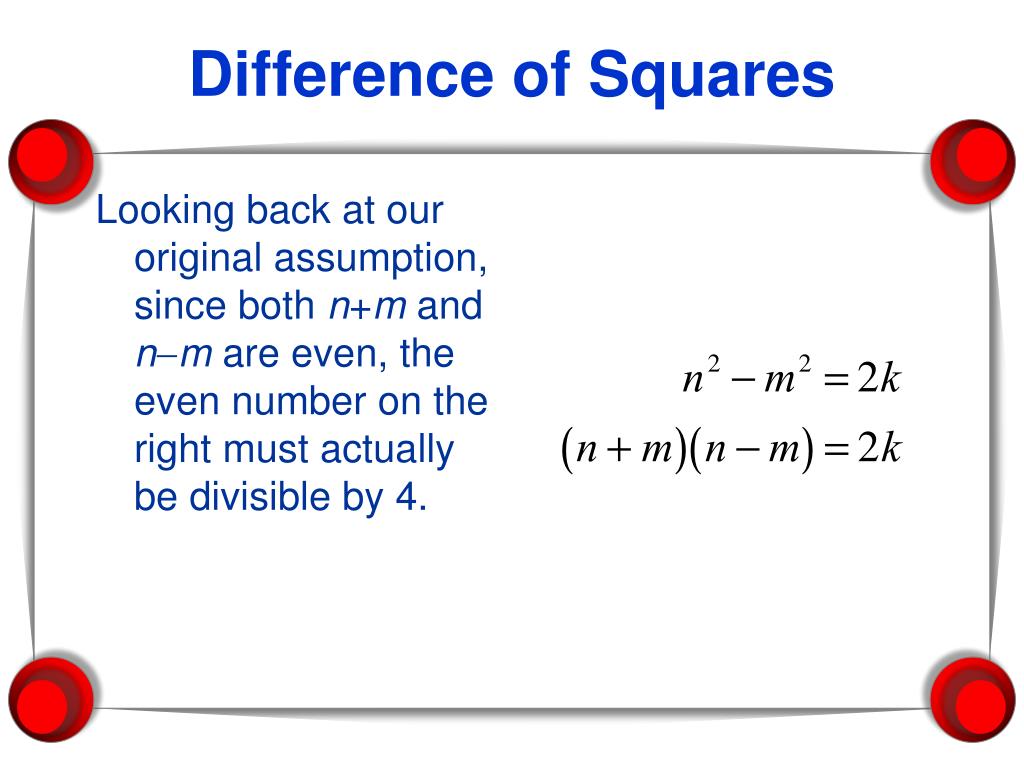 Difference of Squares

Looking back at our original assumption, since both $n+m$ and $n-m$ are even, the even number on the right must actually be divisible by 4.

$n^2 - m^2 = 2k$
$(n+m)(n-m) = 2k$